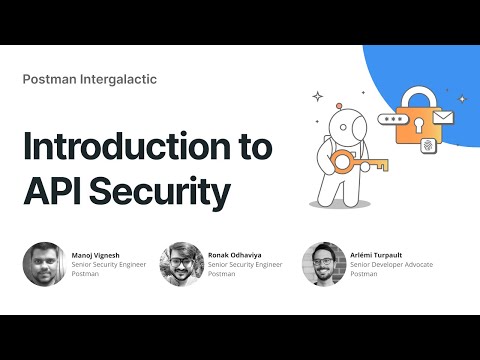 Postman Intergalactic

Introduction to API Security

Manoj Vignesh
Senior Security Engineer
Postman

Ronak Odhaviya
Senior Security Engineer
Postman

Arlémi Turpault
Senior Developer Advocate
Postman